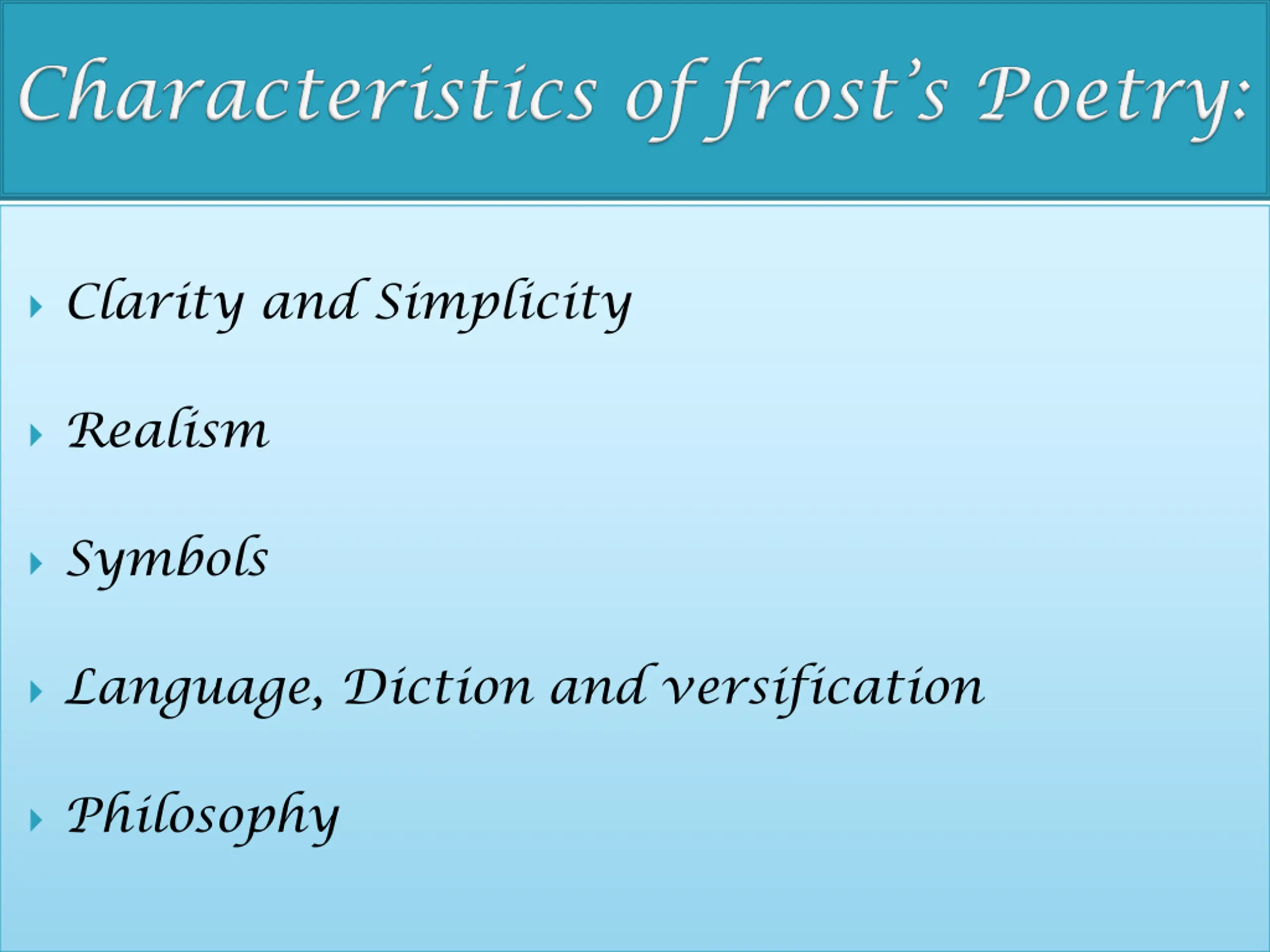 Characteristics of frost's Poetry:

Clarity and Simplicity

Realism

Symbols

Language, Diction and versification

Philosophy